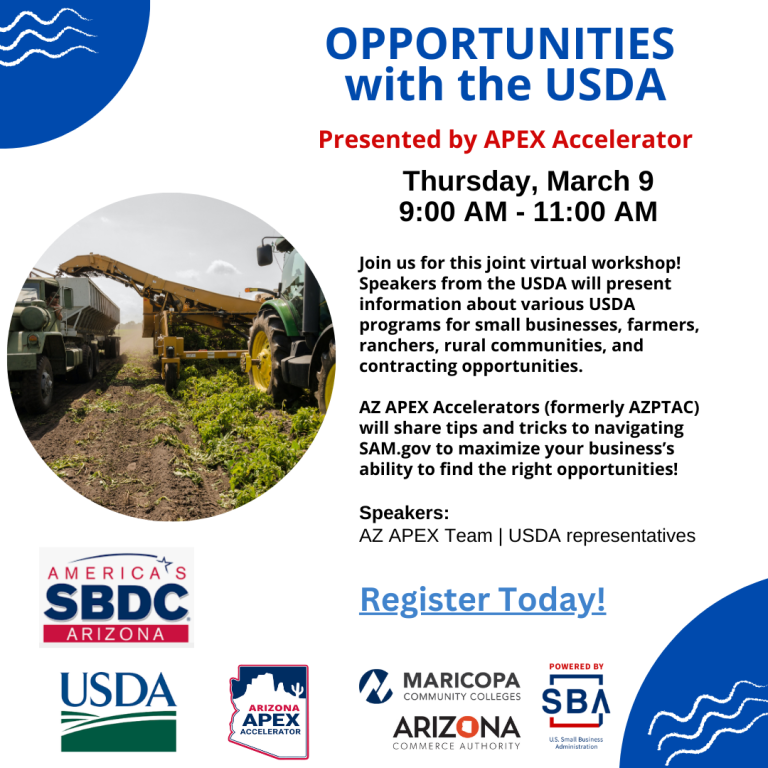 OPPORTUNITIES with the USDA

Presented by APEX Accelerator

Thursday, March 9
9:00 AM - 11:00 AM

Join us for this joint virtual workshop! Speakers from the USDA will present information about various USDA programs for small businesses, farmers, ranchers, rural communities, and contracting opportunities.

AZ APEX Accelerators (formerly AZPTAC) will share tips and tricks to navigating SAM.gov to maximize your business's ability to find the right opportunities!

Speakers:
AZ APEX Team | USDA representatives

Register Today!

AMERICA'S
SBDC
ARIZONA

USDA

ARIZONA
APEX
ACCELERATOR

MARICOPA
COMMUNITY COLLEGES

ARIZONA
COMMERCE AUTHORITY

POWERED BY
SBA
U.S. Small Business Administration